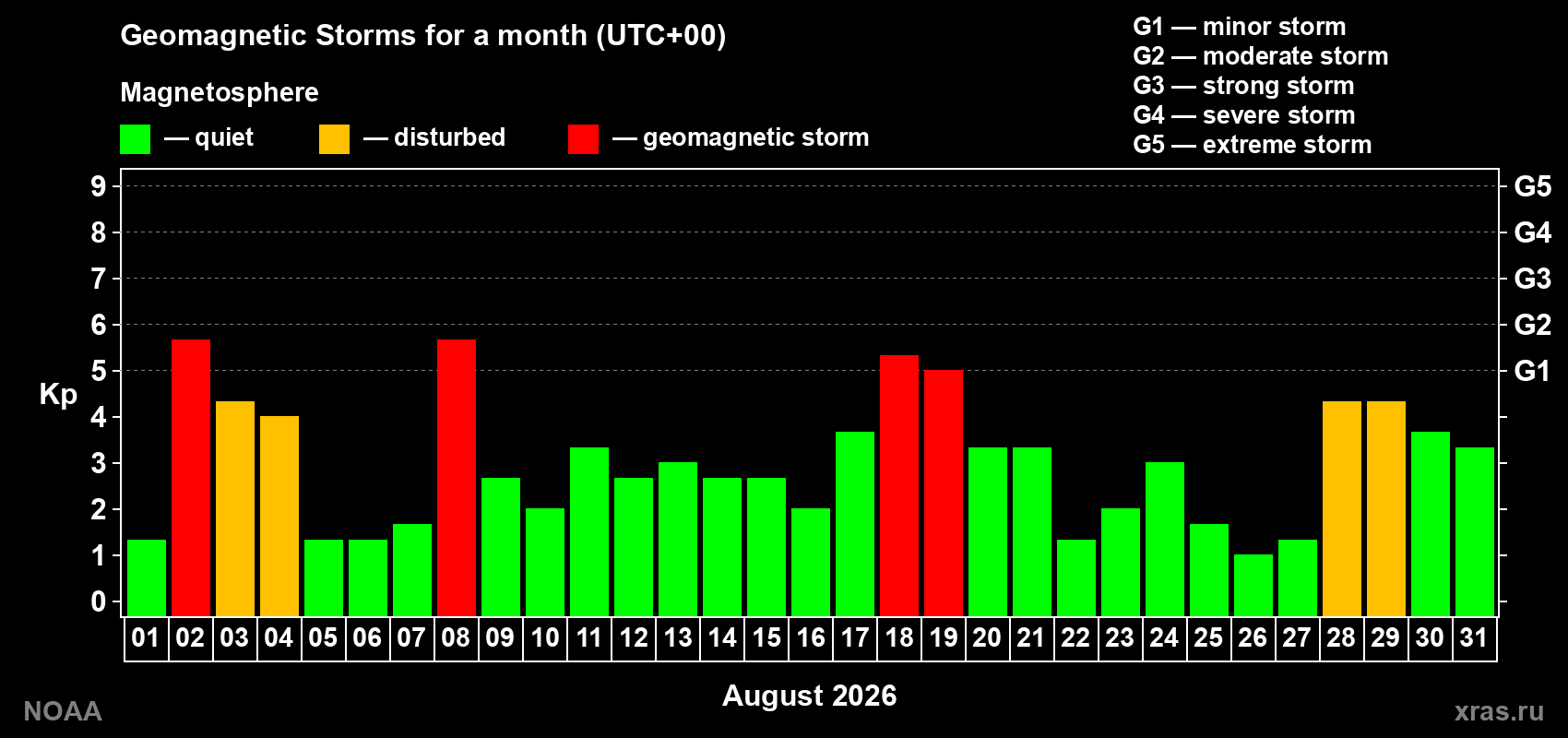 Geomagnetic Storms for a month (UTC+00)

Magnetosphere

— quiet — disturbed — geomagnetic storm

G1 — minor storm
G2 — moderate storm
G3 — strong storm
G4 — severe storm
G5 — extreme storm

Kp

9 8 7 6 5 4 3 2 1 0

G5 G4 G3 G2 G1

01 02 03 04 05 06 07 08 09 10 11 12 13 14 15 16 17 18 19 20 21 22 23 24 25 26 27 28 29 30 31

August 2026

NOAA

xras.ru